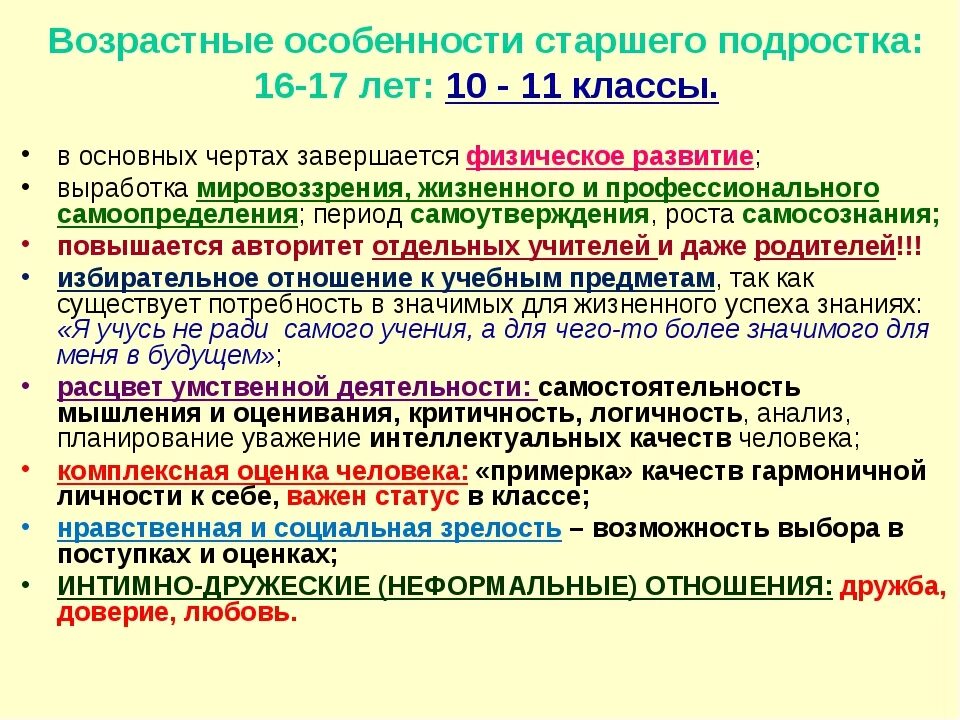 Возрастные особенности старшего подростка: 16-17 лет: 10 - 11 классы.

• в основных чертах завершается физическое развитие;
• выработка мировоззрения, жизненного и профессионального самоопределения; период самоутверждения, роста самосознания;
• повышается авторитет отдельных учителей и даже родителей!!!
• избирательное отношение к учебным предметам, так как существует потребность в значимых для жизненного успеха знаниях: «Я учусь не ради самого учения, а для чего-то более значимого для меня в будущем»;
• расцвет умственной деятельности: самостоятельность мышления и оценивания, критичность, логичность, анализ, планирование уважение интеллектуальных качеств человека;
• комплексная оценка человека: «примерка» качеств гармоничной личности к себе, важен статус в классе;
• нравственная и социальная зрелость – возможность выбора в поступках и оценках;
• ИНТИМНО-ДРУЖЕСКИЕ (НЕФОРМАЛЬНЫЕ) ОТНОШЕНИЯ: дружба, доверие, любовь.